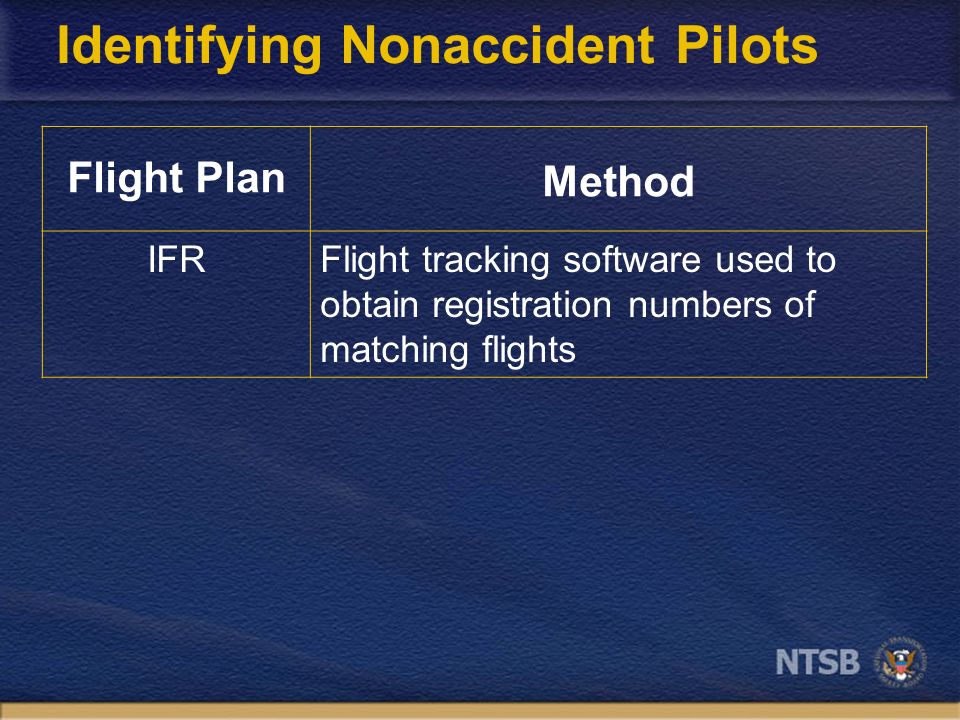 Identifying Nonaccident Pilots

| Flight Plan | Method |
|---|---|
| IFR | Flight tracking software used to obtain registration numbers of matching flights |

NTSB